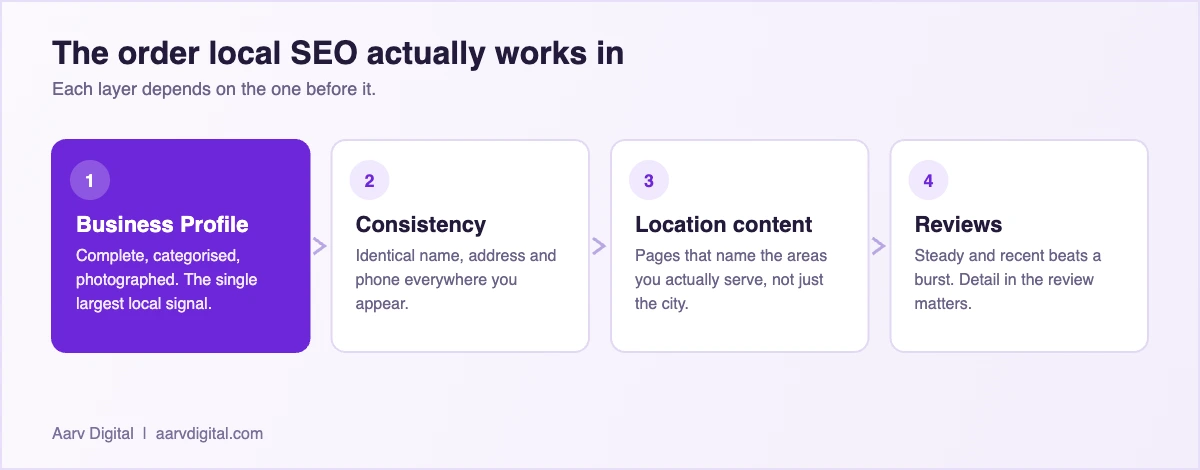 The order local SEO actually works in

Each layer depends on the one before it.

1

Business Profile

Complete, categorised, photographed. The single largest local signal.

2

Consistency

Identical name, address and phone everywhere you appear.

3

Location content

Pages that name the areas you actually serve, not just the city.

4

Reviews

Steady and recent beats a burst. Detail in the review matters.

Aarv Digital | aarvdigital.com